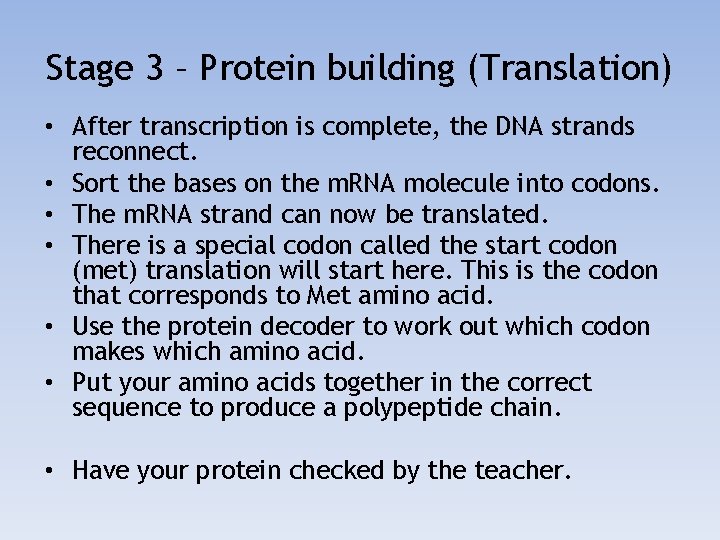 Stage 3 – Protein building (Translation)

• After transcription is complete, the DNA strands reconnect.
• Sort the bases on the mRNA molecule into codons.
• The mRNA strand can now be translated.
• There is a special codon called the start codon (met) translation will start here. This is the codon that corresponds to Met amino acid.
• Use the protein decoder to work out which codon makes which amino acid.
• Put your amino acids together in the correct sequence to produce a polypeptide chain.

• Have your protein checked by the teacher.